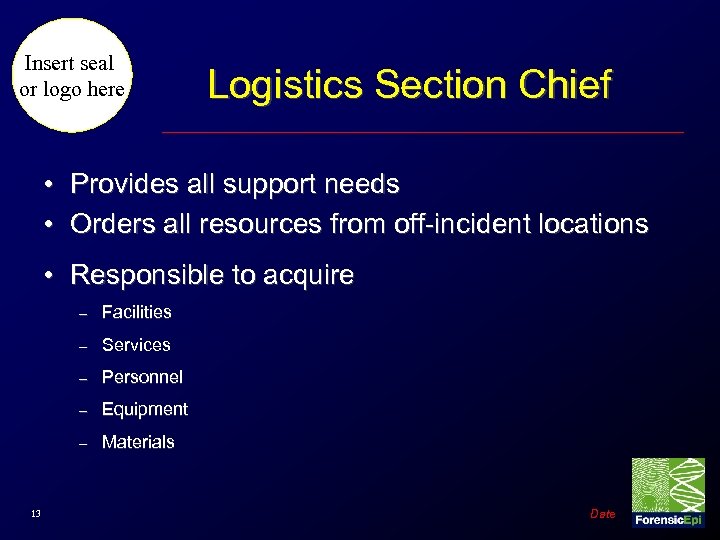 Insert seal or logo here

Logistics Section Chief

• Provides all support needs
• Orders all resources from off-incident locations
• Responsible to acquire
– Facilities
– Services
– Personnel
– Equipment
– Materials

13

Date

ForensicEpi